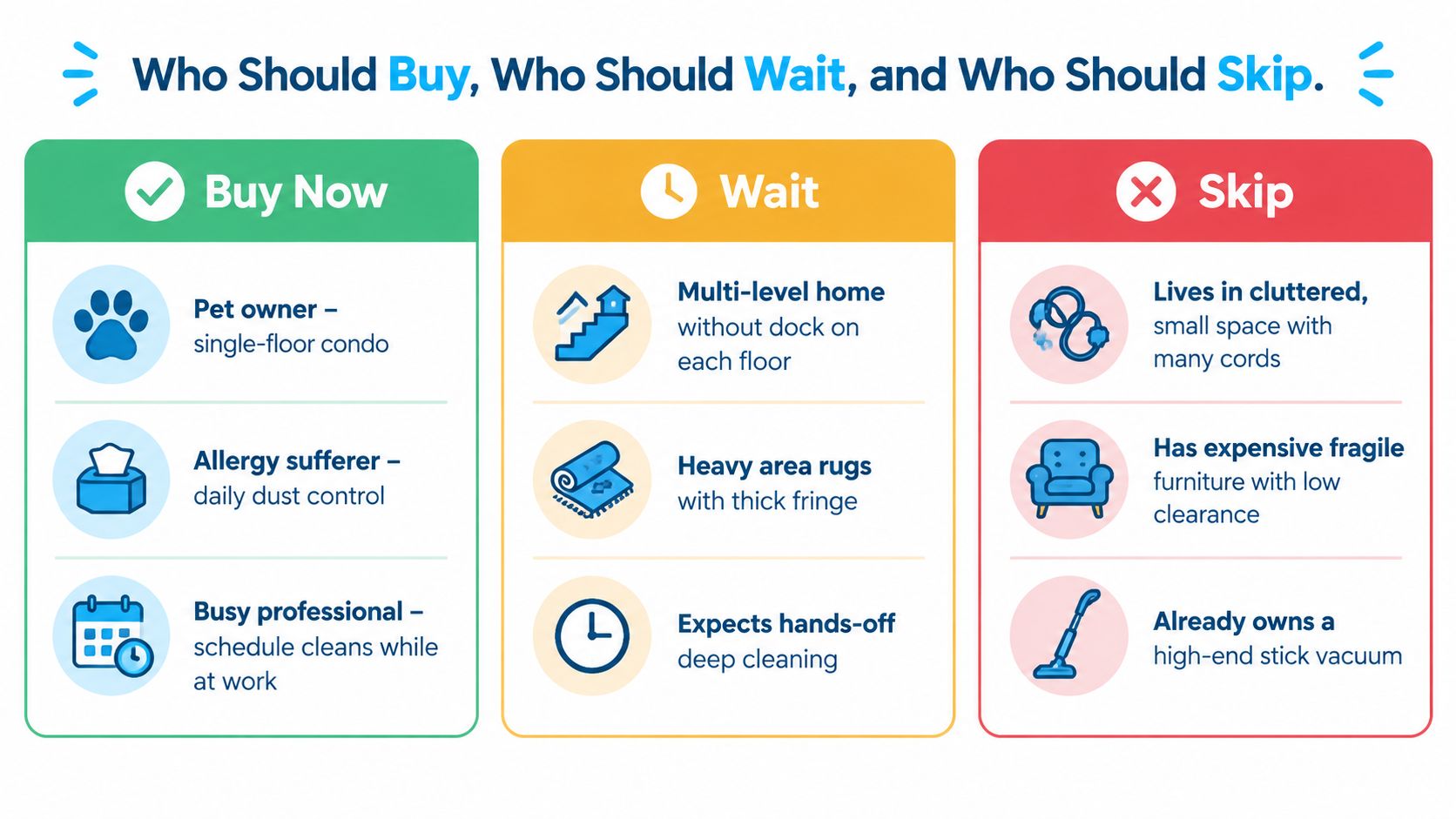 Who Should Buy, Who Should Wait, and Who Should Skip.

Buy Now

Pet owner – single-floor condo

Allergy sufferer – daily dust control

Busy professional – schedule cleans while at work

Wait

Multi-level home without dock on each floor

Heavy area rugs with thick fringe

Expects hands-off deep cleaning

Skip

Lives in cluttered, small space with many cords

Has expensive fragile furniture with low clearance

Already owns a high-end stick vacuum